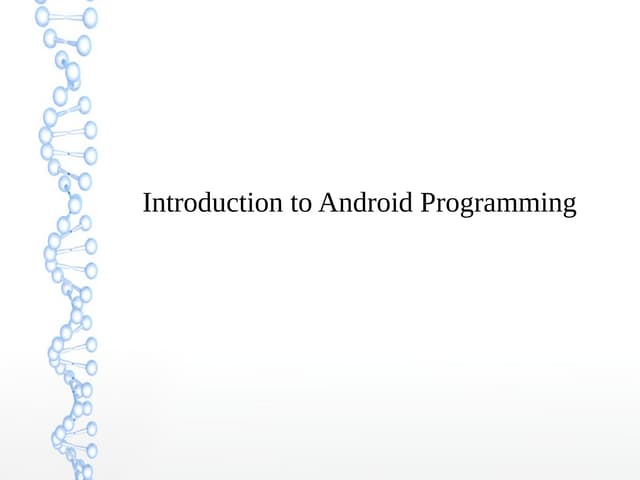 Introduction to Android Programming